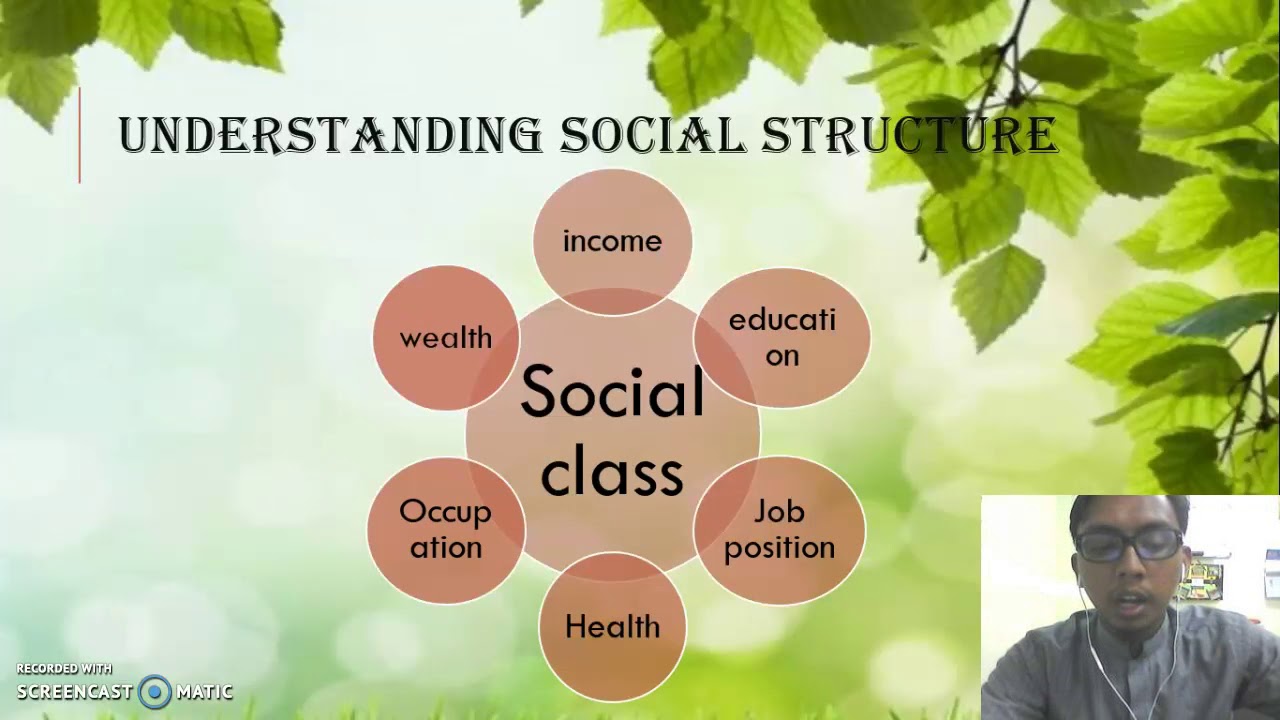 UNDERSTANDING SOCIAL STRUCTURE

income

wealth

educati on

Social class

Occup ation

Job position

Health

RECORDED WITH
SCREENCAST MATIC